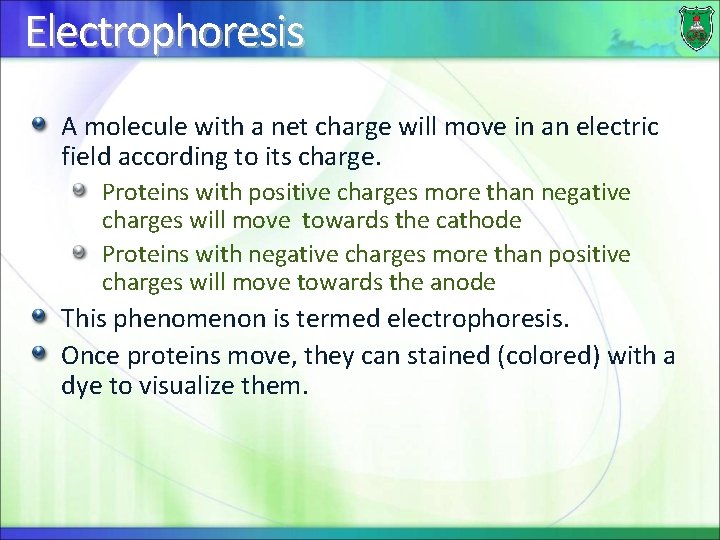 Electrophoresis

A molecule with a net charge will move in an electric field according to its charge.

Proteins with positive charges more than negative charges will move  towards the cathode

Proteins with negative charges more than positive charges will move towards the anode

This phenomenon is termed electrophoresis.

Once proteins move, they can stained (colored) with a dye to visualize them.